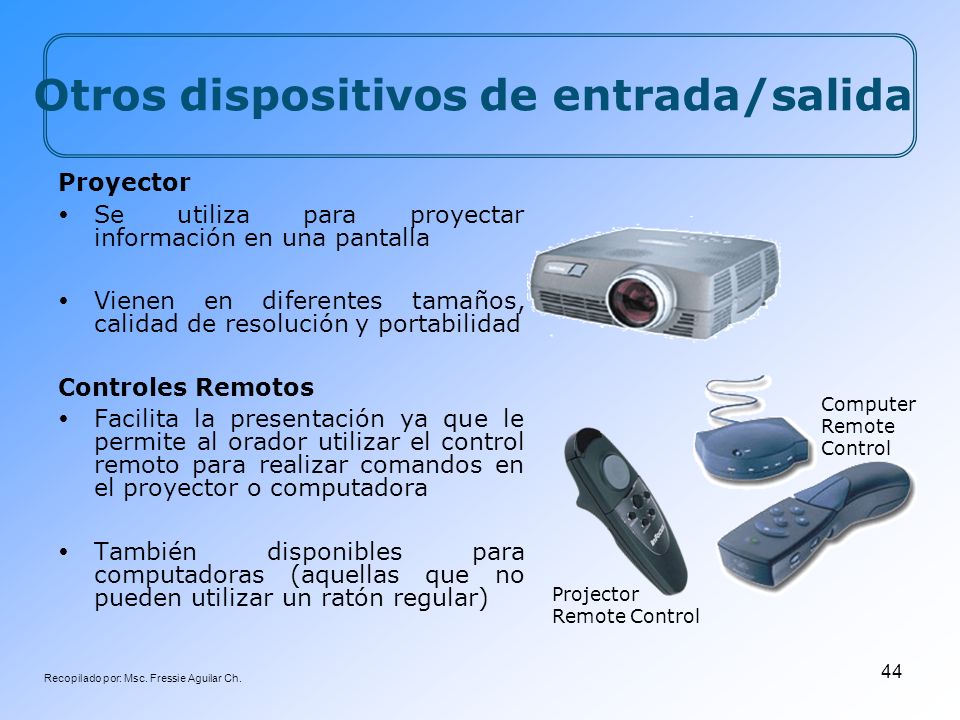 Otros dispositivos de entrada/salida

Proyector

• Se utiliza para proyectar información en una pantalla

• Vienen en diferentes tamaños, calidad de resolución y portabilidad

Controles Remotos

• Facilita la presentación ya que le permite al orador utilizar el control remoto para realizar comandos en el proyector o computadora

• También disponibles para computadoras (aquellas que no pueden utilizar un ratón regular)

Computer Remote Control

Projector Remote Control

Recopilado por: Msc. Fressie Aguilar Ch.

44